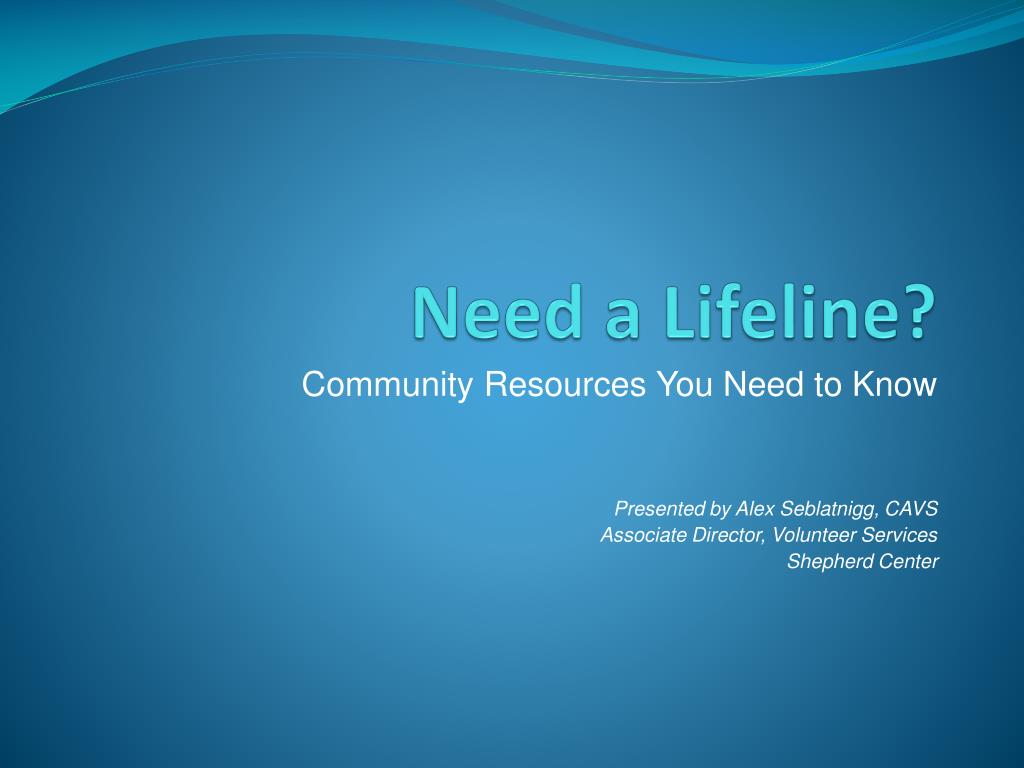 Need a Lifeline?

Community Resources You Need to Know

Presented by Alex Seblatnigg, CAVS
Associate Director, Volunteer Services
Shepherd Center